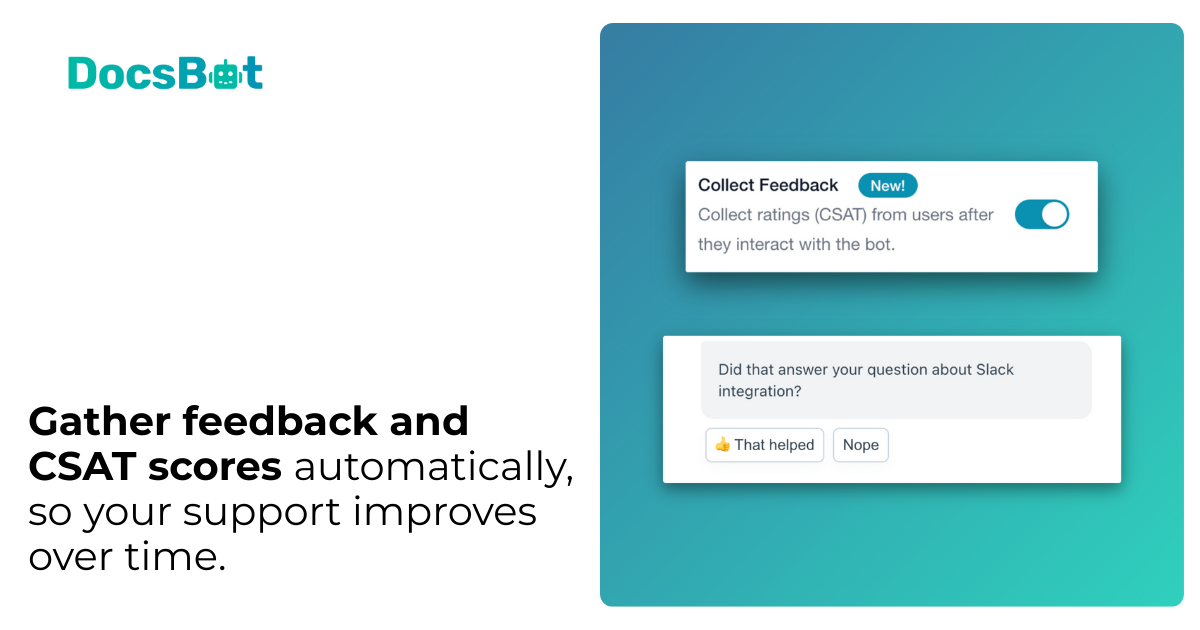 DocsBot

Gather feedback and CSAT scores automatically, so your support improves over time.

Collect Feedback New!
Collect ratings (CSAT) from users after they interact with the bot.

Did that answer your question about Slack integration?

👍 That helped Nope